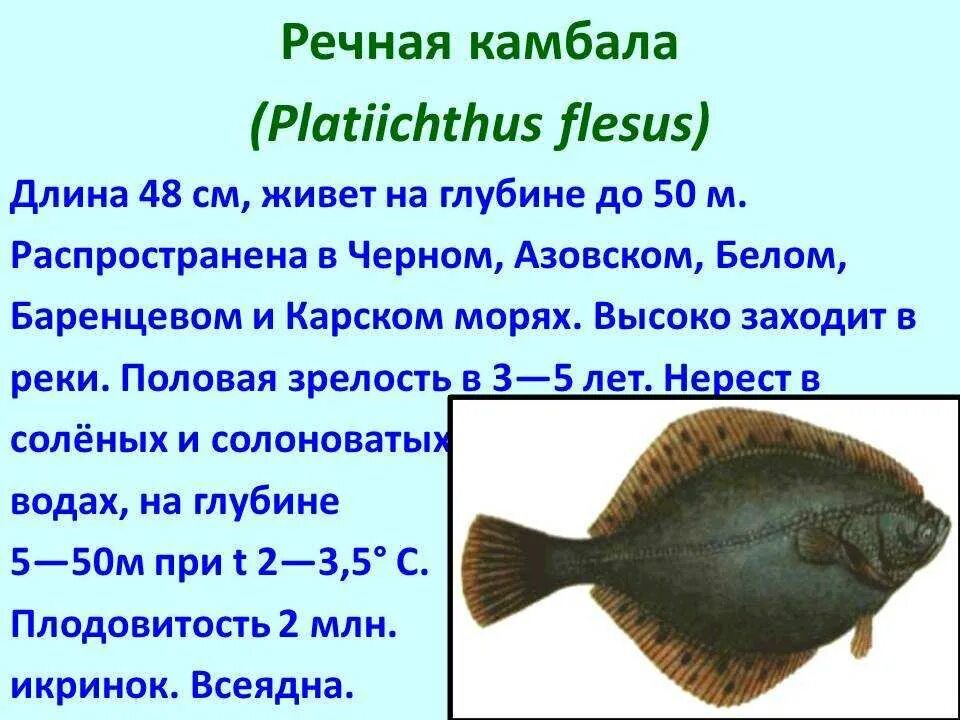 Речная камбала
(Platiichthus flesus)

Длина 48 см, живет на глубине до 50 м. Распространена в Черном, Азовском, Белом, Баренцевом и Карском морях. Высоко заходит в реки. Половая зрелость в 3—5 лет. Нерест в солёных и солоноватых водах, на глубине 5—50м при t 2—3,5° С. Плодовитость 2 млн. икринок. Всеядна.